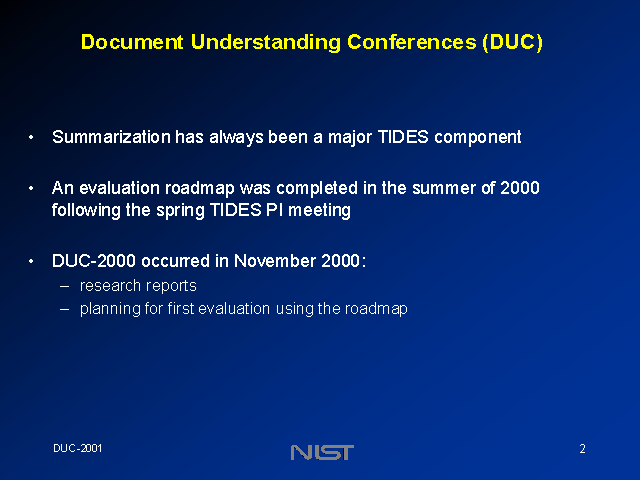 Document Understanding Conferences (DUC)

• Summarization has always been a major TIDES component

• An evaluation roadmap was completed in the summer of 2000 following the spring TIDES PI meeting

• DUC-2000 occurred in November 2000:
– research reports
– planning for first evaluation using the roadmap

DUC-2001

NIST

2